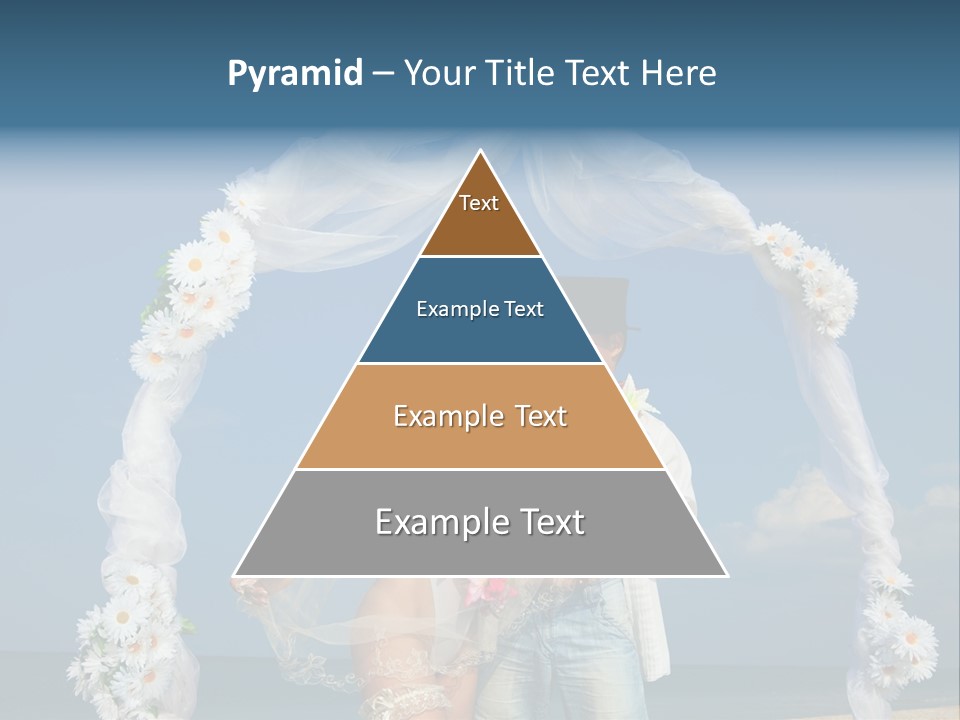 Pyramid – Your Title Text Here

Text

Example Text

Example Text

Example Text